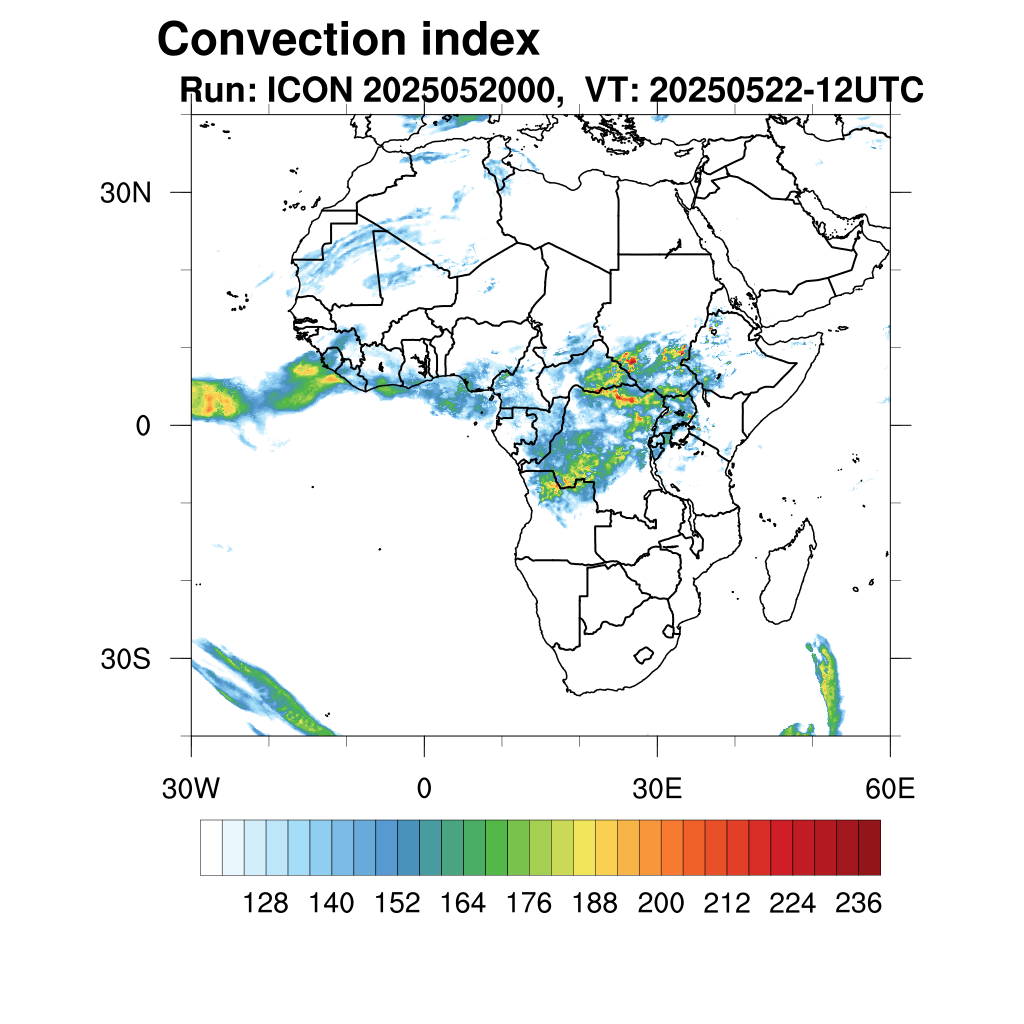 Convection index
Run: ICON 2025052000, VT: 20250522-12UTC

30N
0
30S

30W
0
30E
60E

128 140 152 164 176 188 200 212 224 236